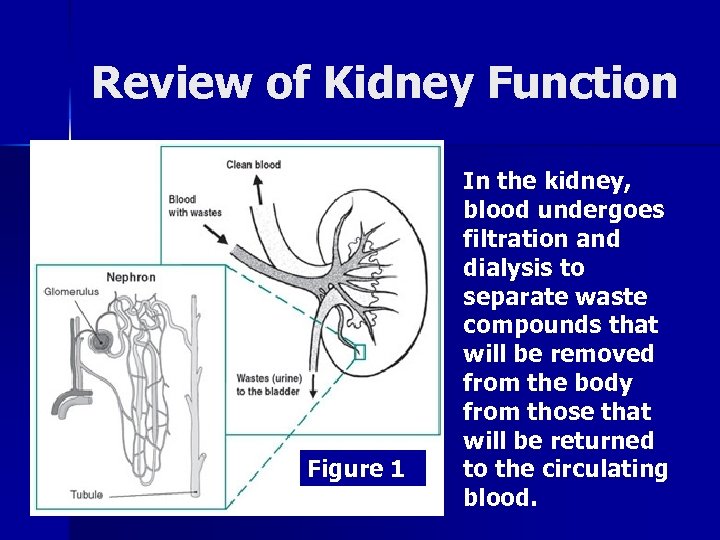 Review of Kidney Function

Clean blood

Blood with wastes

Nephron

Glomerulus

Wastes (urine) to the bladder

Tubule

Figure 1

In the kidney, blood undergoes filtration and dialysis to separate waste compounds that will be removed from the body from those that will be returned to the circulating blood.